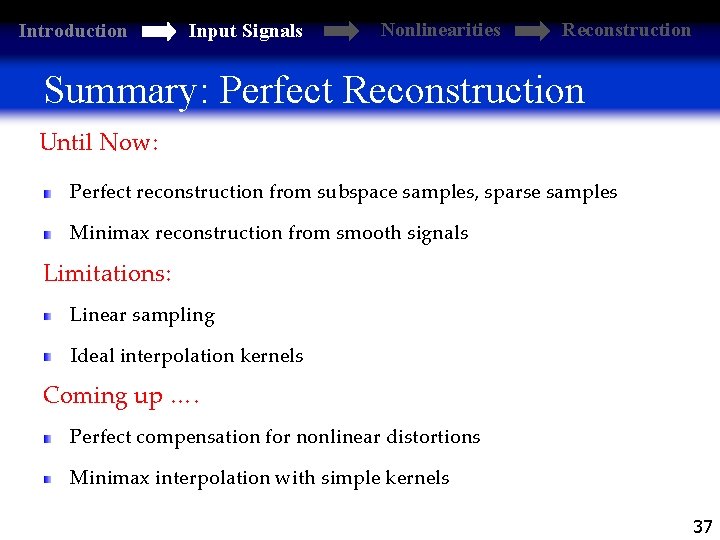 Introduction Input Signals Nonlinearities Reconstruction

Summary: Perfect Reconstruction

Until Now:

Perfect reconstruction from subspace samples, sparse samples

Minimax reconstruction from smooth signals

Limitations:

Linear sampling

Ideal interpolation kernels

Coming up ….

Perfect compensation for nonlinear distortions

Minimax interpolation with simple kernels

37